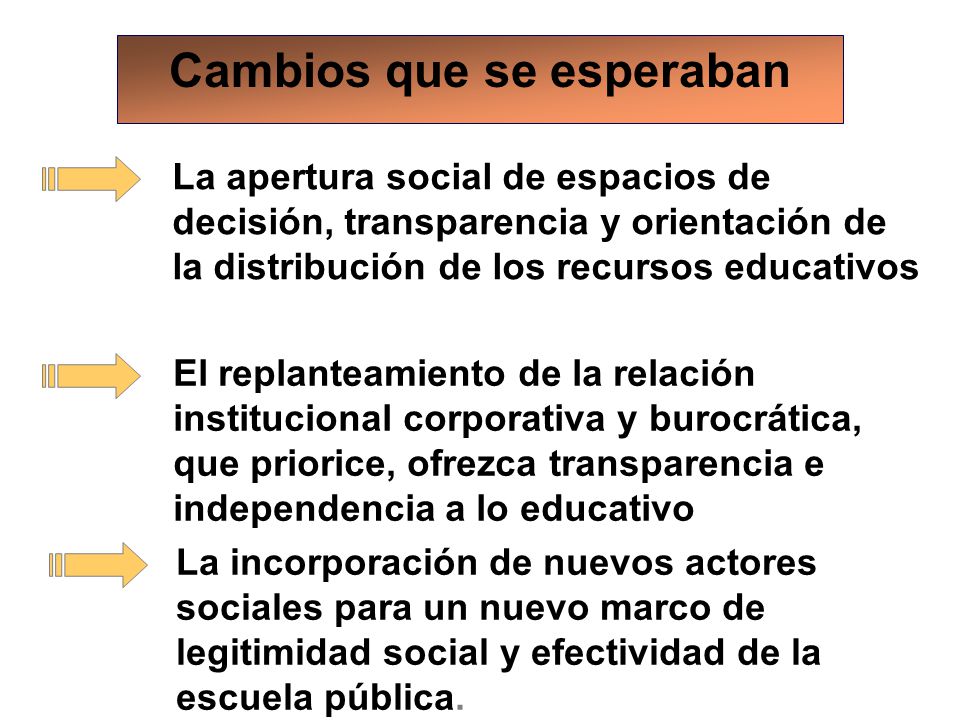 Cambios que se esperaban

La apertura social de espacios de decisión, transparencia y orientación de la distribución de los recursos educativos

El replanteamiento de la relación institucional corporativa y burocrática, que priorice, ofrezca transparencia e independencia a lo educativo

La incorporación de nuevos actores sociales para un nuevo marco de legitimidad social y efectividad de la escuela pública.